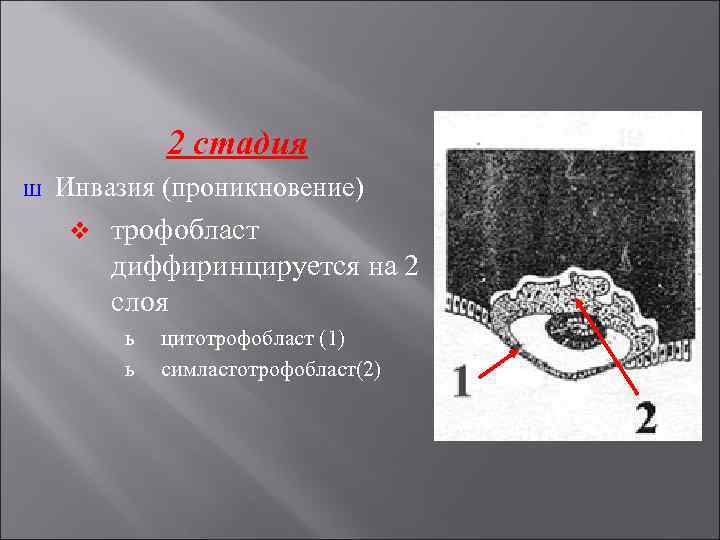 2 стадия

ш Инвазия (проникновение)

❖ трофобласт диффиринцируется на 2 слоя

ь цитотрофобласт (1)

ь симластотрофобласт(2)

1

2